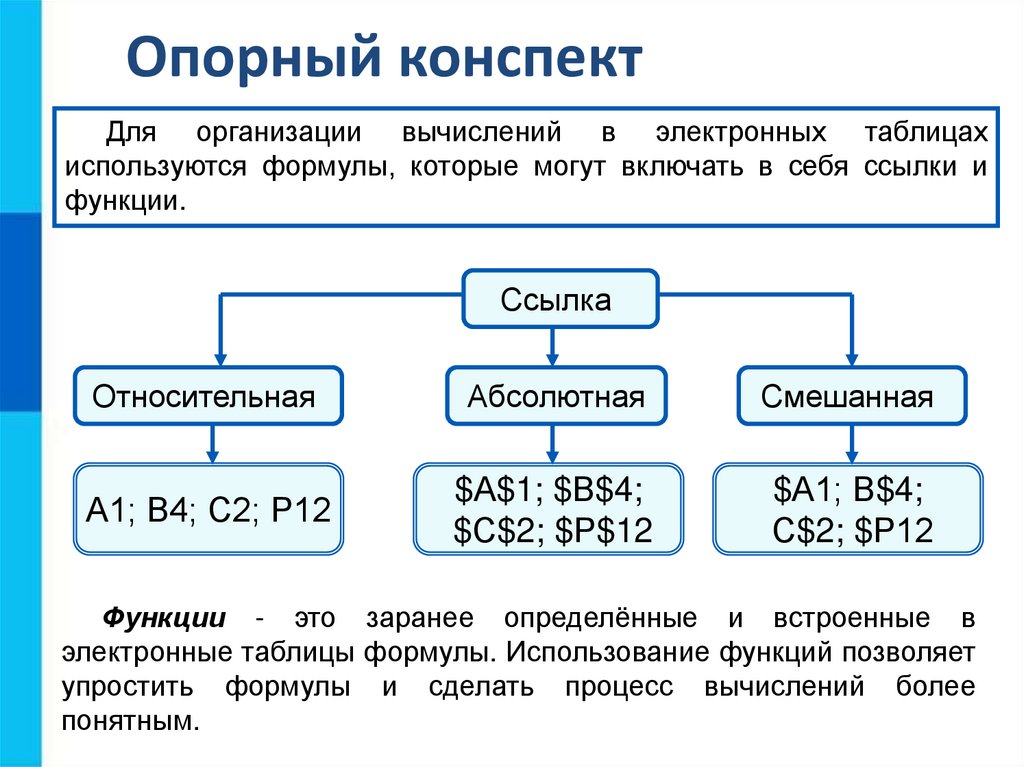 Опорный конспект

Для организации вычислений в электронных таблицах используются формулы, которые могут включать в себя ссылки и функции.

Ссылка

Относительная

Абсолютная

Смешанная

A1; B4; C2; P12

\$A\$1; \$B\$4; \$C\$2; \$P\$12

\$A1; B\$4; C\$2; \$P12

Функции - это заранее определённые и встроенные в электронные таблицы формулы. Использование функций позволяет упростить формулы и сделать процесс вычислений более понятным.